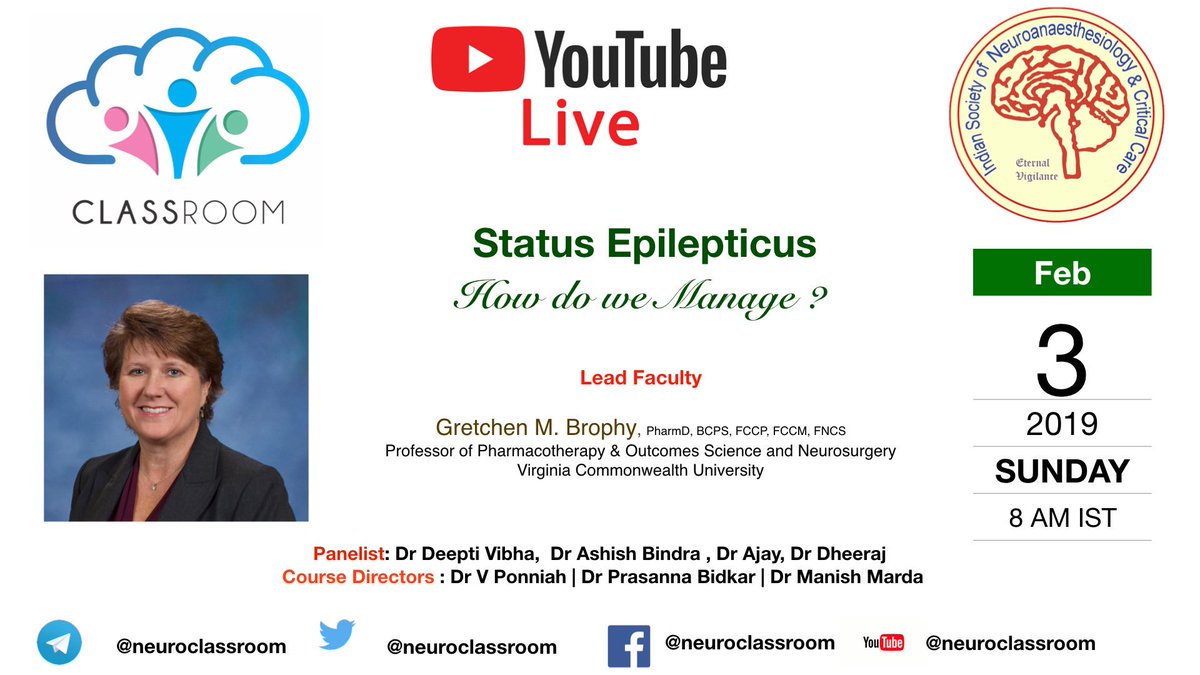 CLASSROOM

YouTube
Live

Indian Society of Neuroanaesthesiology & Critical Care
Eternal Vigilance

Status Epilepticus
How do we Manage ?

Lead Faculty

Gretchen M. Brophy, PharmD, BCPS, FCCP, FCCM, FNCS
Professor of Pharmacotherapy & Outcomes Science and Neurosurgery
Virginia Commonwealth University

Feb
3
2019
SUNDAY
8 AM IST

Panelist: Dr Deepti Vibha, Dr Ashish Bindra , Dr Ajay, Dr Dheeraj
Course Directors : Dr V Ponniah | Dr Prasanna Bidkar | Dr Manish Marda

@neuroclassroom @neuroclassroom @neuroclassroom YouTube @neuroclassroom